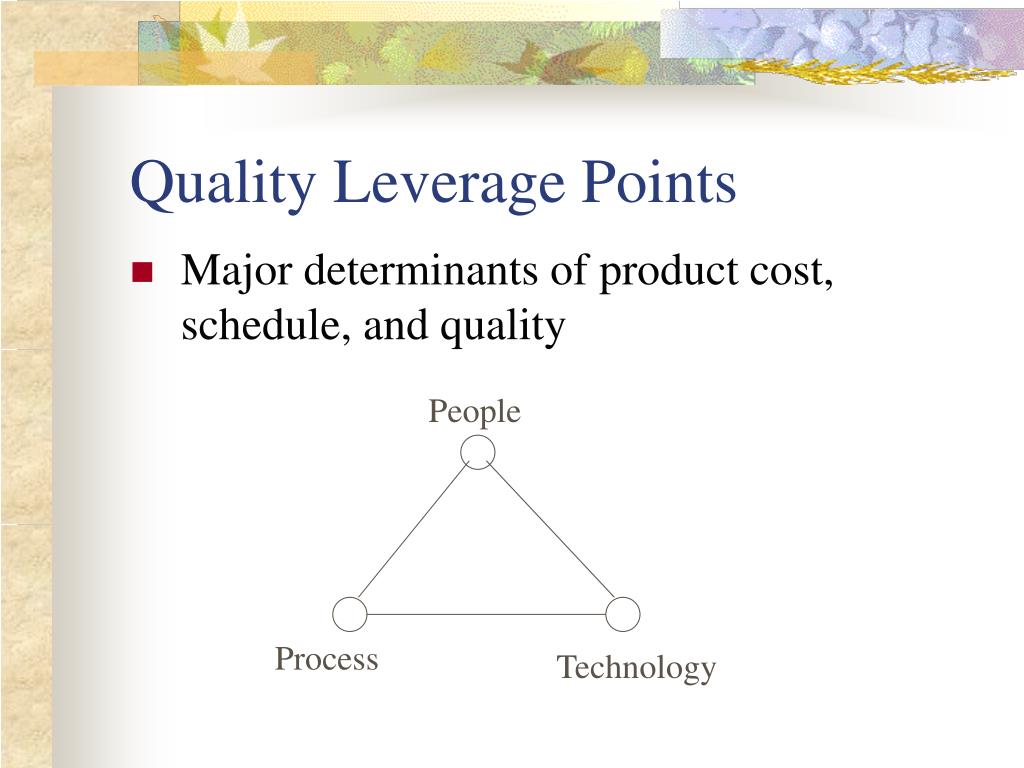 Quality Leverage Points

Major determinants of product cost, schedule, and quality

People

Process

Technology